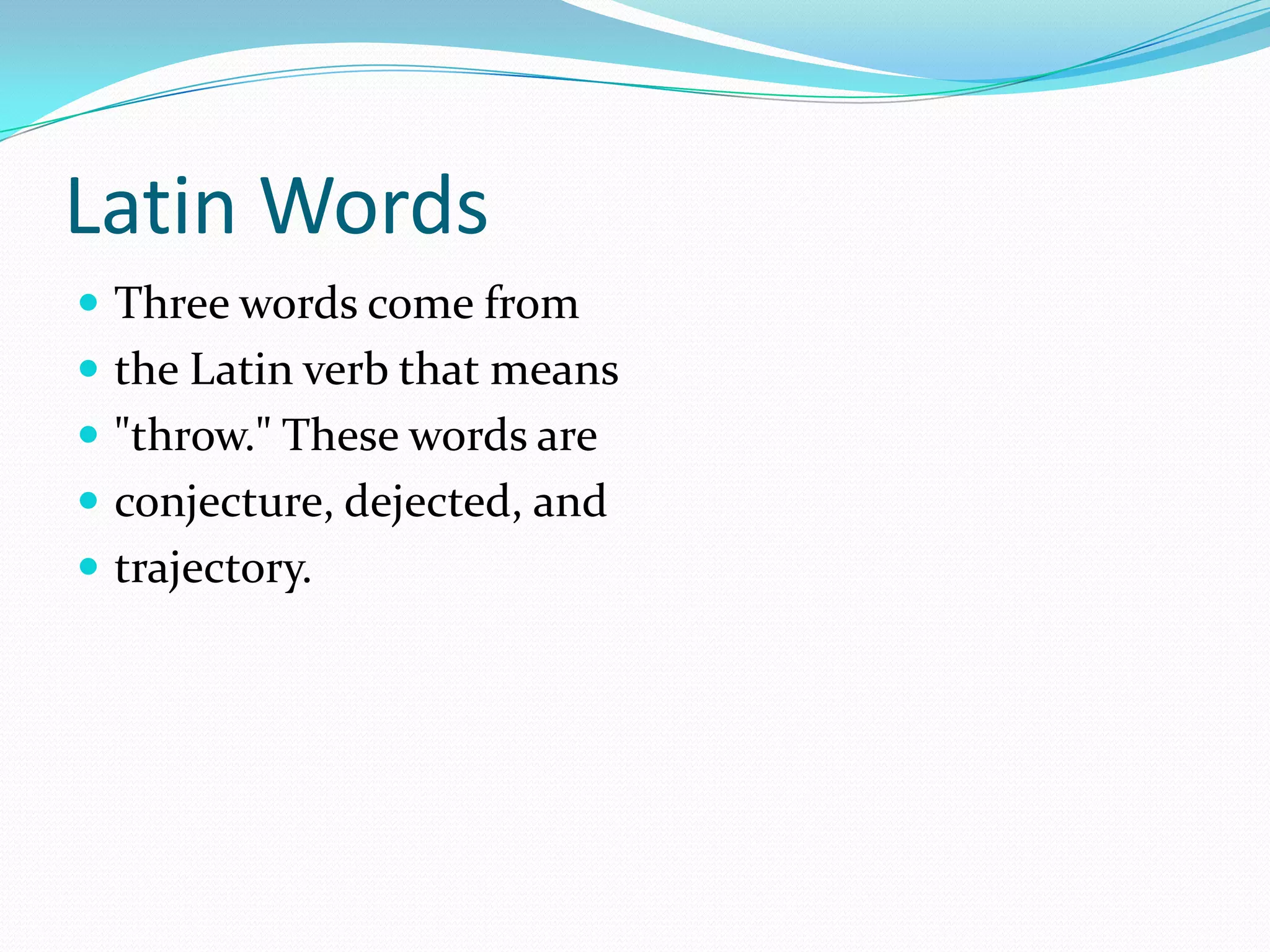 Latin Words

- Three words come from
- the Latin verb that means
- "throw." These words are
- conjecture, dejected, and
- trajectory.